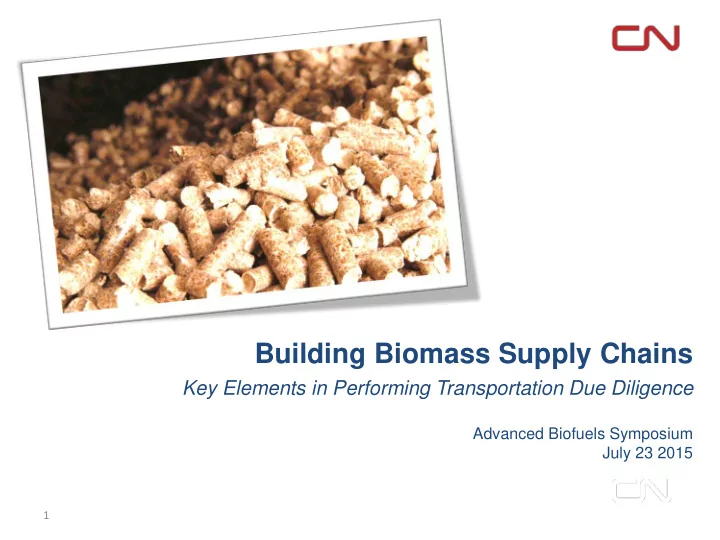 CN

Building Biomass Supply Chains

Key Elements in Performing Transportation Due Diligence

Advanced Biofuels Symposium
July 23 2015

CN

1